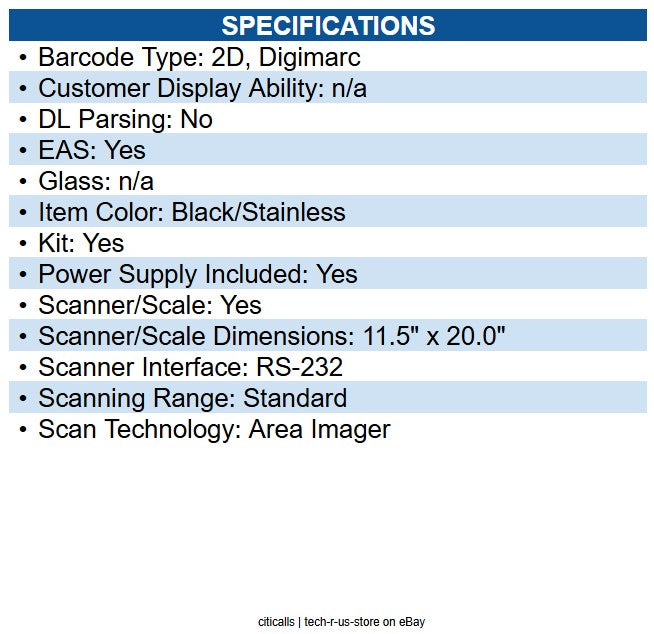 SPECIFICATIONS

• Barcode Type: 2D, Digimarc
• Customer Display Ability: n/a
• DL Parsing: No
• EAS: Yes
• Glass: n/a
• Item Color: Black/Stainless
• Kit: Yes
• Power Supply Included: Yes
• Scanner/Scale: Yes
• Scanner/Scale Dimensions: 11.5" x 20.0"
• Scanner Interface: RS-232
• Scanning Range: Standard
• Scan Technology: Area Imager

citicalls | tech-r-us-store on eBay